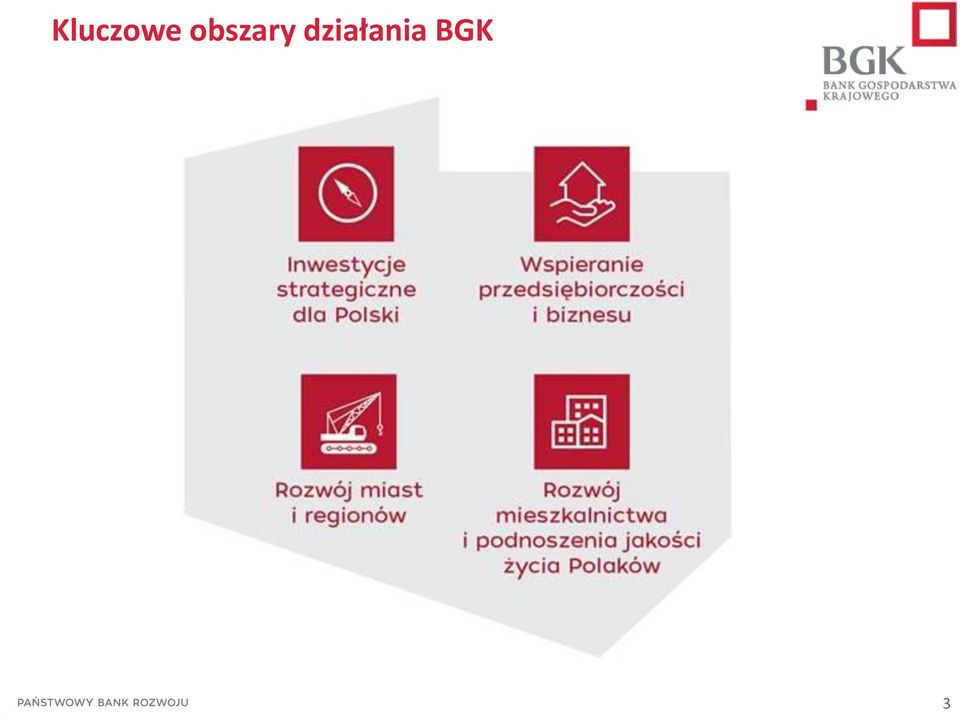 Kluczowe obszary działania BGK

BGK
BANK GOSPODARSTWA KRAJOWEGO

Inwestycje strategiczne dla Polski

Wspieranie przedsiębiorczości i biznesu

Rozwój miast i regionów

Rozwój mieszkalnictwa i podnoszenia jakości życia Polaków

PAŃSTWOWY BANK ROZWOJU

3